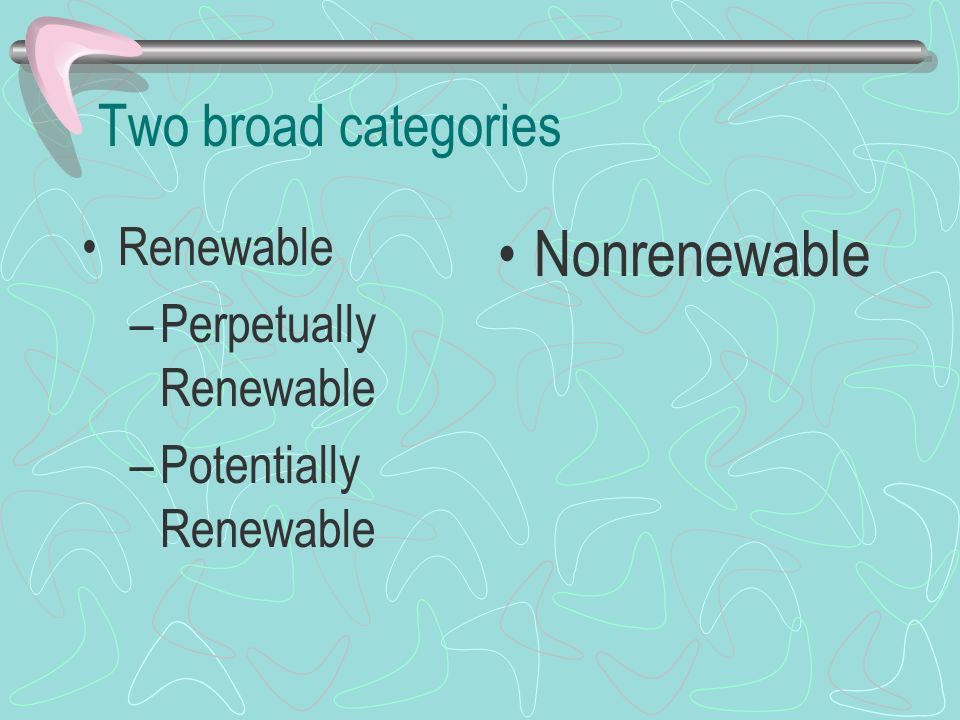 Two broad categories

• Renewable
– Perpetually Renewable
– Potentially Renewable

• Nonrenewable